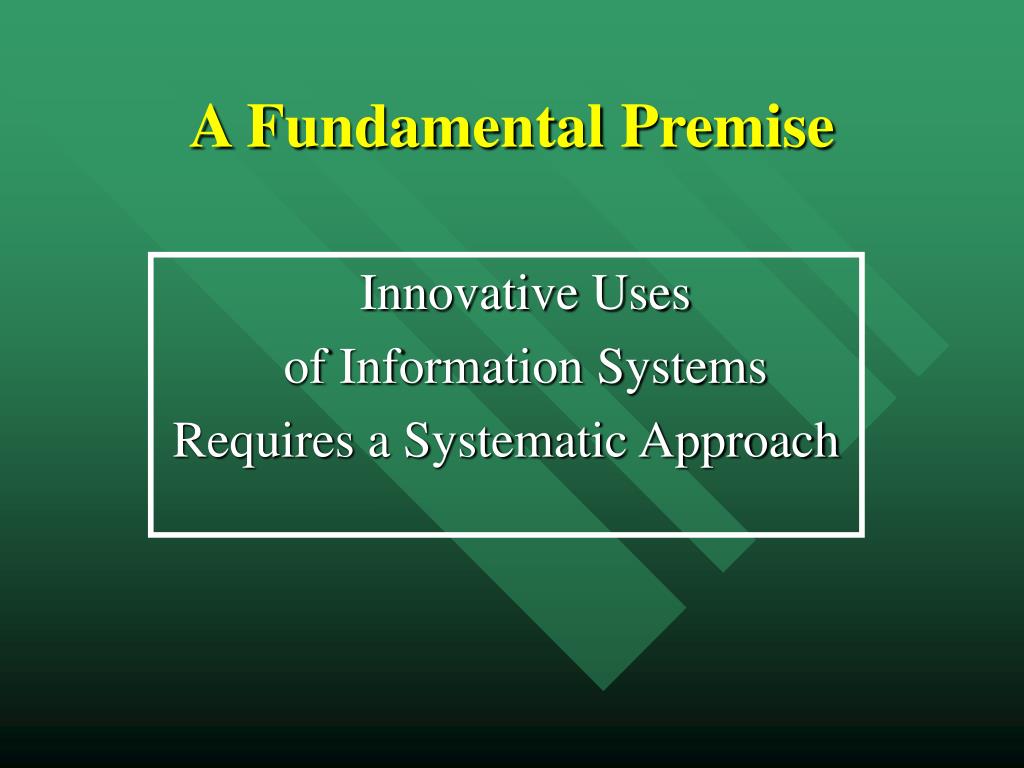 A Fundamental Premise

Innovative Uses
of Information Systems
Requires a Systematic Approach